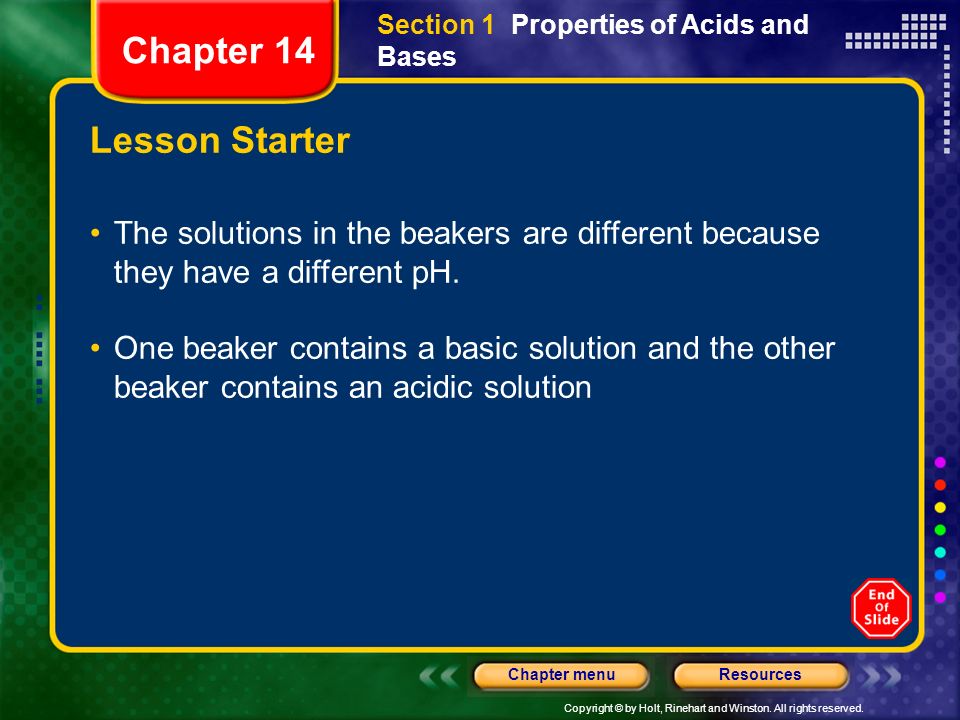 Chapter 14

Section 1 Properties of Acids and Bases

Lesson Starter

• The solutions in the beakers are different because they have a different pH.

• One beaker contains a basic solution and the other beaker contains an acidic solution

End Of Slide

Chapter menu

Resources

Copyright © by Holt, Rinehart and Winston. All rights reserved.